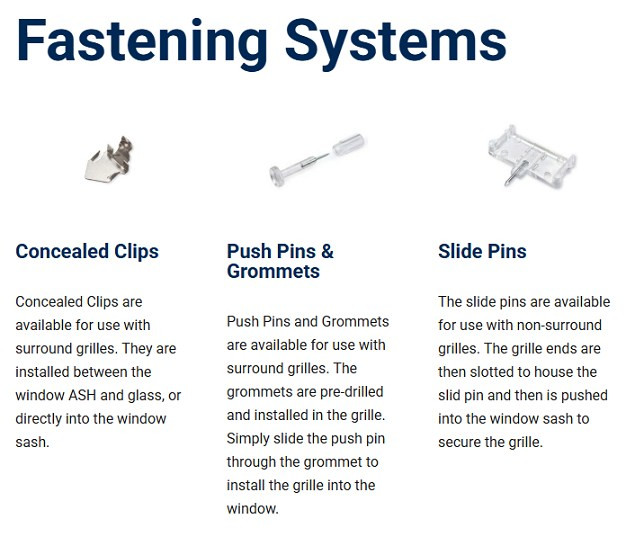 Fastening Systems

Concealed Clips

Concealed Clips are available for use with surround grilles. They are installed between the window ASH and glass, or directly into the window sash.

Push Pins & Grommets

Push Pins and Grommets are available for use with surround grilles. The grommets are pre-drilled and installed in the grille. Simply slide the push pin through the grommet to install the grille into the window.

Slide Pins

The slide pins are available for use with non-surround grilles. The grille ends are then slotted to house the slid pin and then is pushed into the window sash to secure the grille.